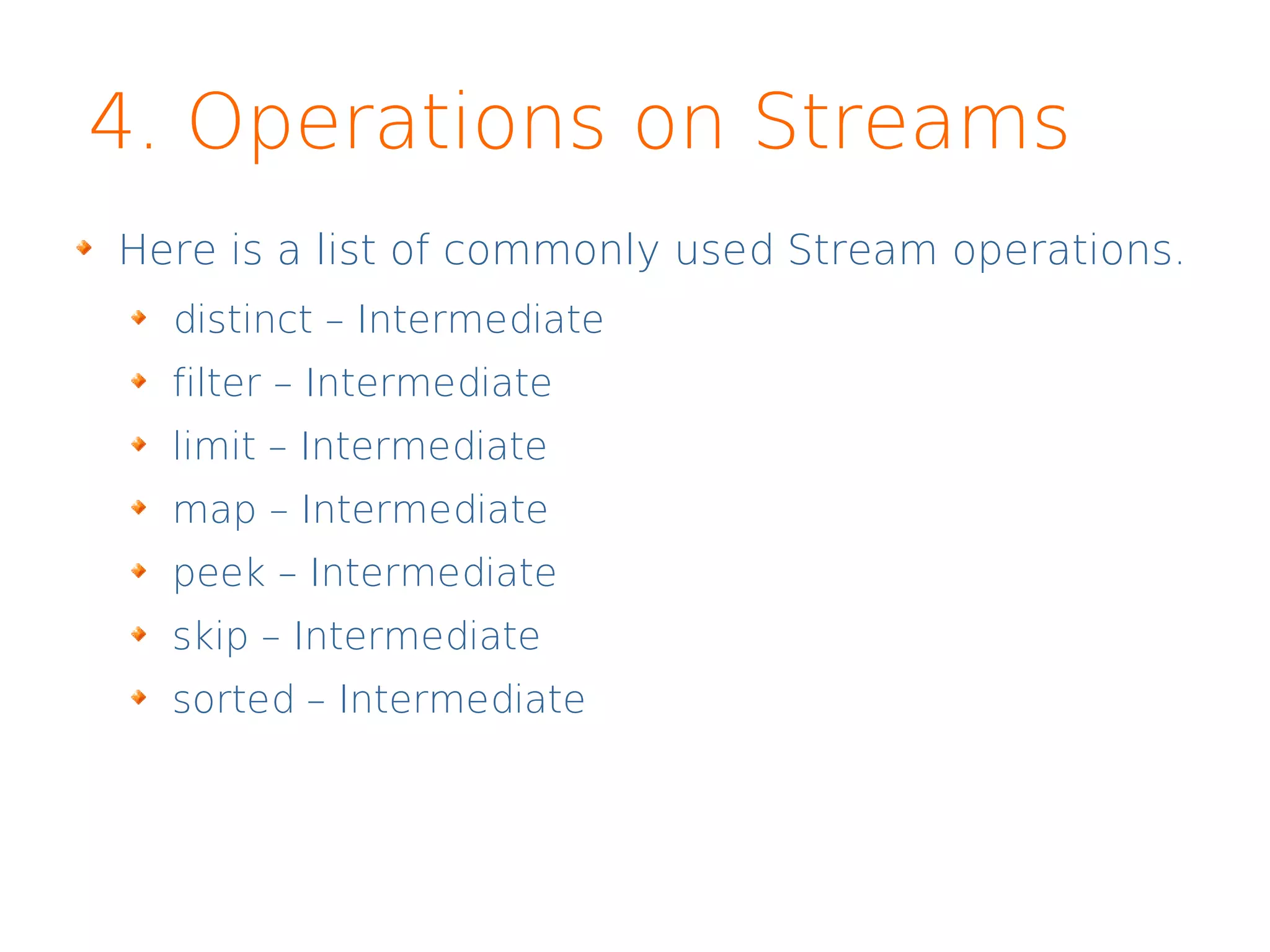 4. Operations on Streams

Here is a list of commonly used Stream operations.

distinct – Intermediate

filter – Intermediate

limit – Intermediate

map – Intermediate

peek – Intermediate

skip – Intermediate

sorted – Intermediate